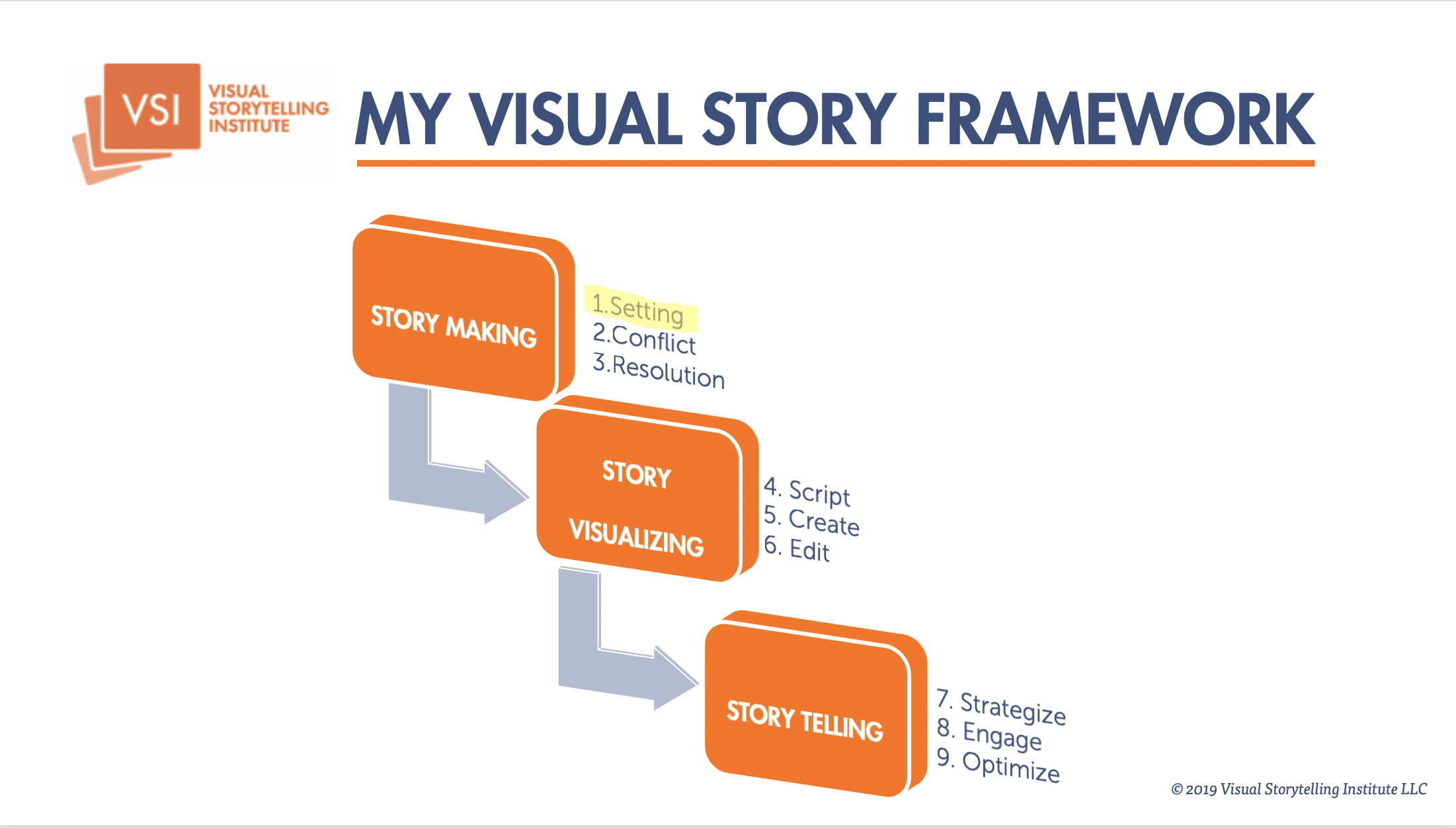 VSI VISUAL STORYTELLING INSTITUTE

MY VISUAL STORY FRAMEWORK

STORY MAKING

1.Setting
2.Conflict
3.Resolution

STORY VISUALIZING

4. Script
5. Create
6. Edit

STORY TELLING

7. Strategize
8. Engage
9. Optimize

© 2019 Visual Storytelling Institute LLC